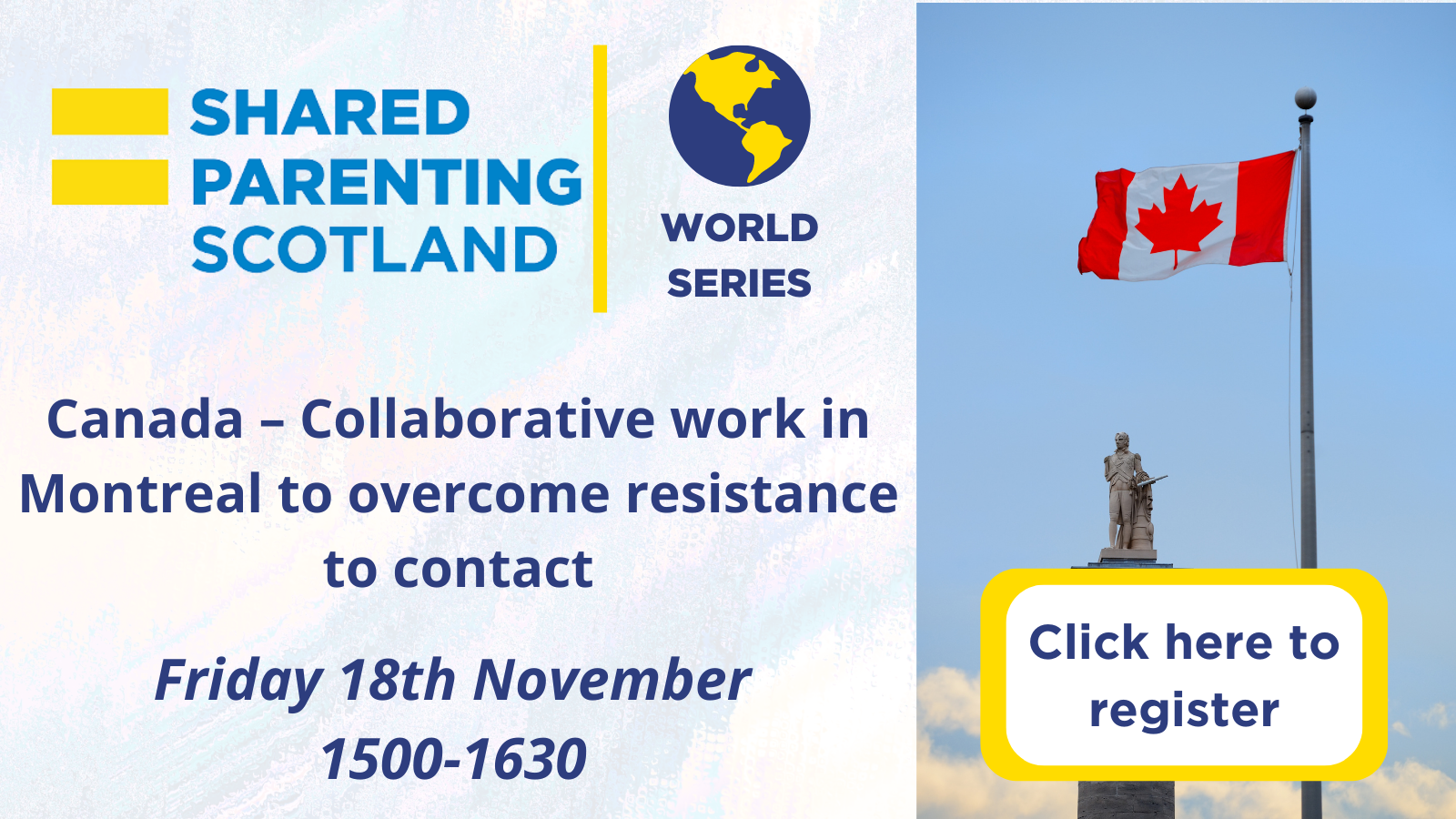 SHARED PARENTING SCOTLAND

WORLD SERIES

Canada – Collaborative work in Montreal to overcome resistance to contact

Friday 18th November 1500-1630

Click here to register